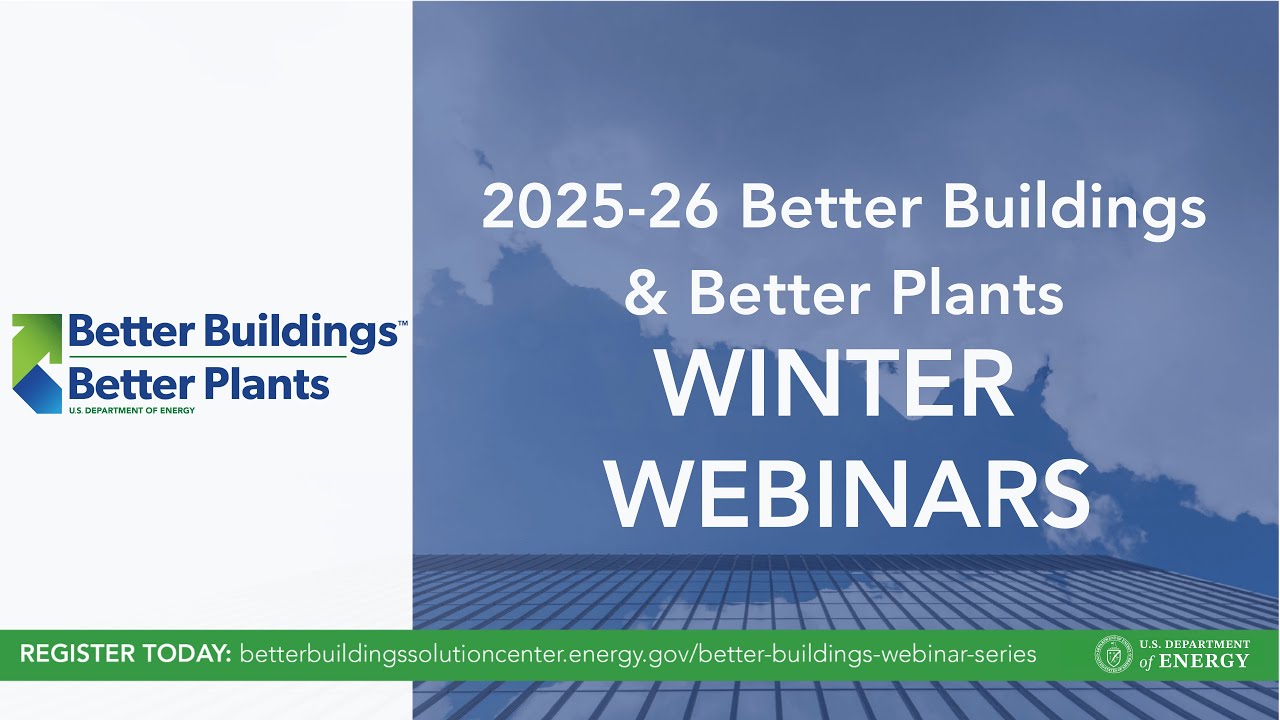 Better Buildings™
Better Plants
U.S. DEPARTMENT OF ENERGY

2025-26 Better Buildings & Better Plants
WINTER WEBINARS

REGISTER TODAY: betterbuildingssolutioncenter.energy.gov/better-buildings-webinar-series

U.S. DEPARTMENT of ENERGY